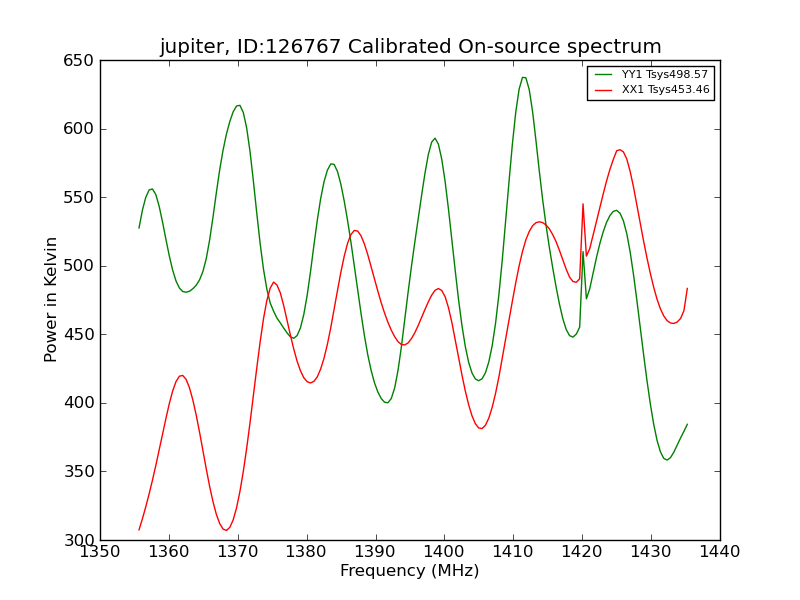 jupiter, ID:126767 Calibrated On-source spectrum

YY1 Tsys498.57
XX1 Tsys453.46

Power in Kelvin

650
600
550
500
450
400
350
300

1350 1360 1370 1380 1390 1400 1410 1420 1430 1440

Frequency (MHz)